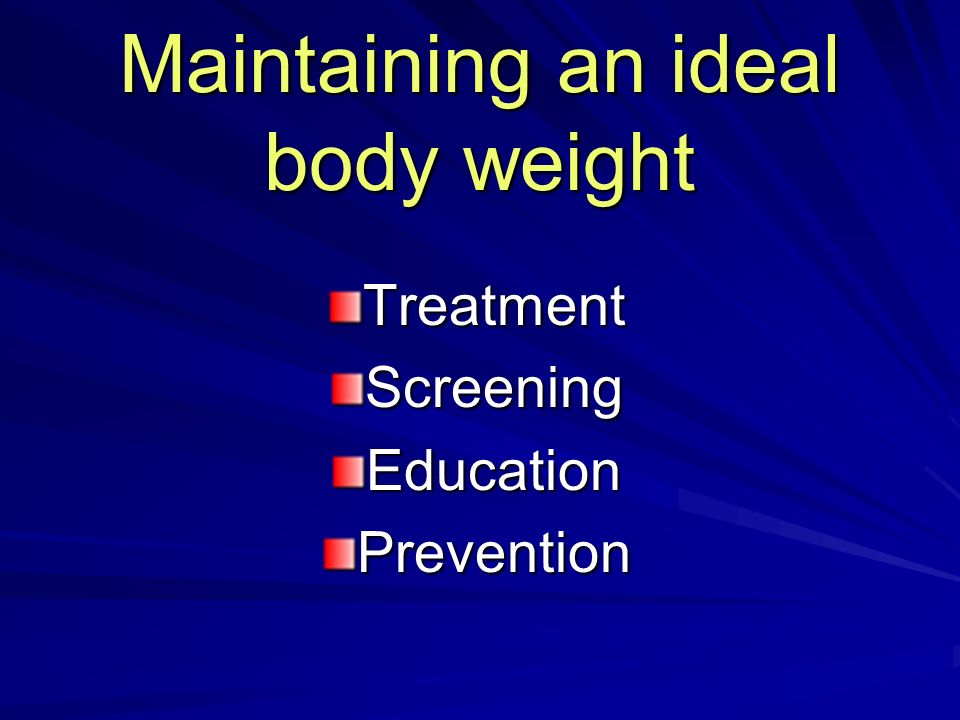 Maintaining an ideal body weight

Treatment
Screening
Education
Prevention